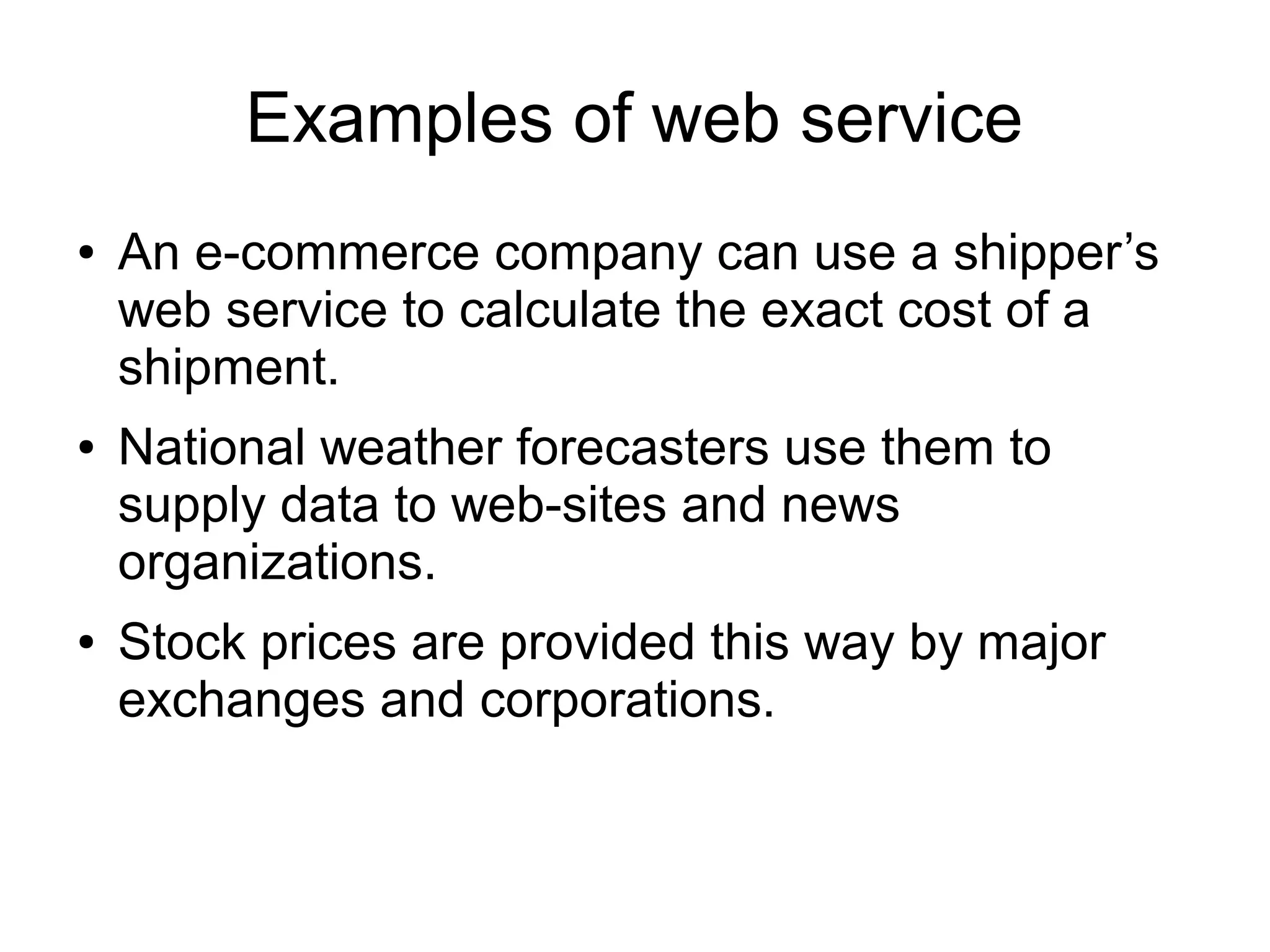 Examples of web service

• An e-commerce company can use a shipper’s web service to calculate the exact cost of a shipment.

• National weather forecasters use them to supply data to web-sites and news organizations.

• Stock prices are provided this way by major exchanges and corporations.